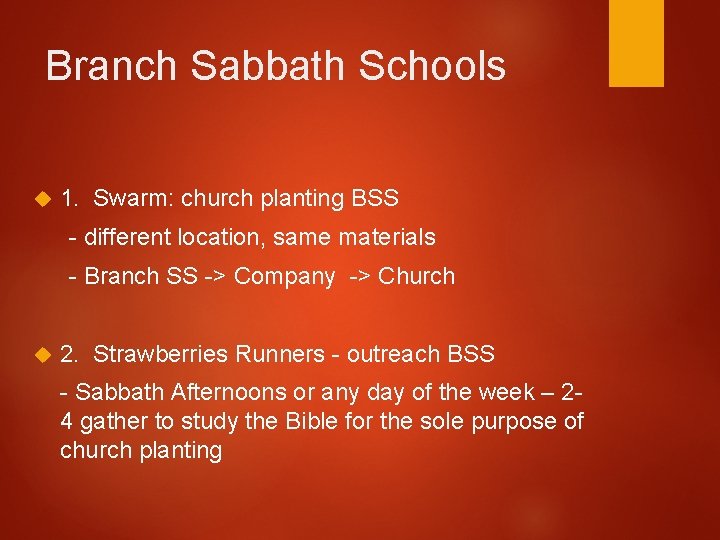 Branch Sabbath Schools

1. Swarm: church planting BSS

- different location, same materials

- Branch SS -> Company -> Church

2. Strawberries Runners - outreach BSS

- Sabbath Afternoons or any day of the week – 2-4 gather to study the Bible for the sole purpose of church planting